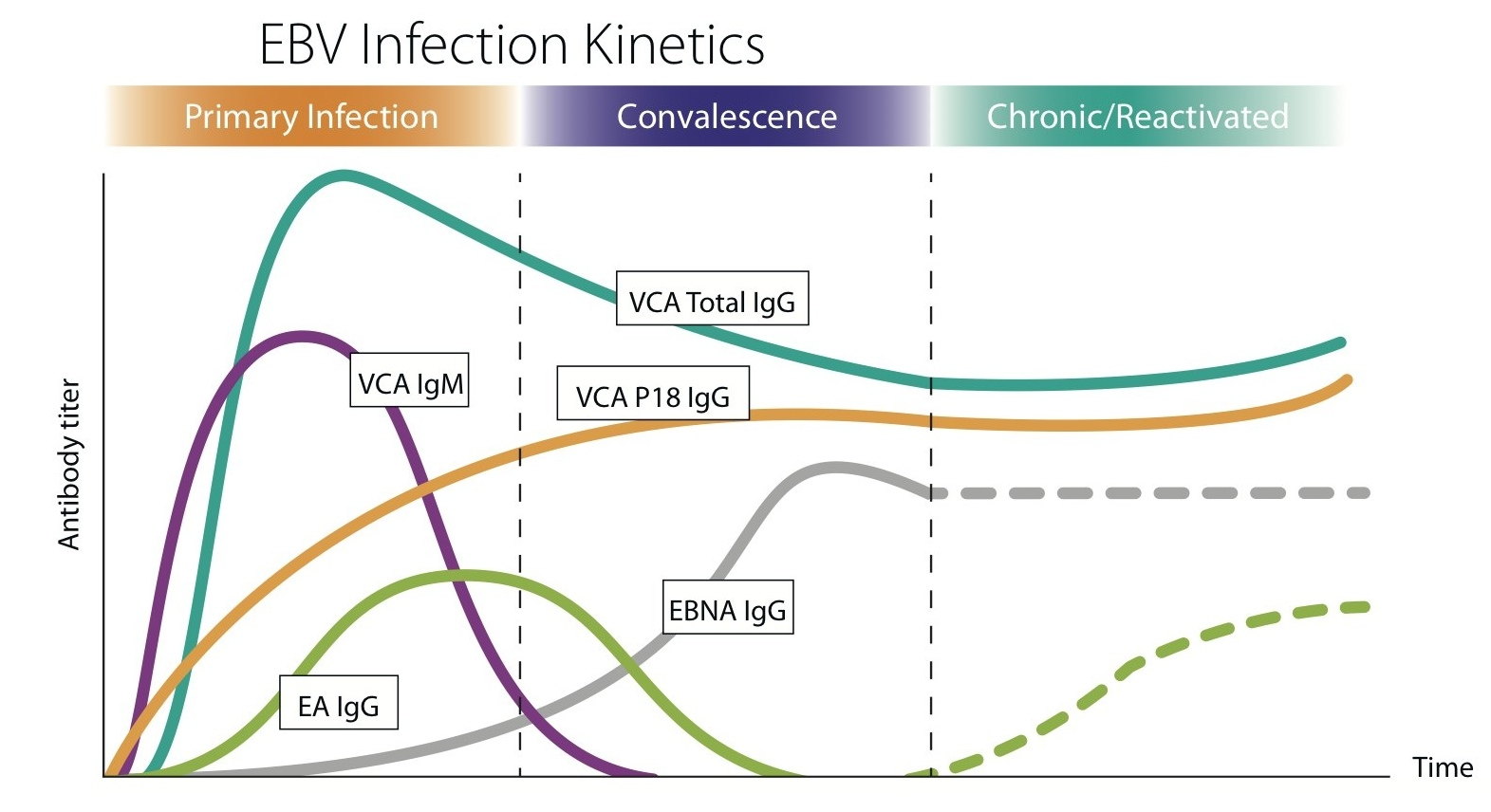 EBV Infection Kinetics

Primary Infection

Convalescence

Chronic/Reactivated

Antibody titer

VCA Total IgG

VCA IgM

VCA P18 IgG

EBNA IgG

EA IgG

Time